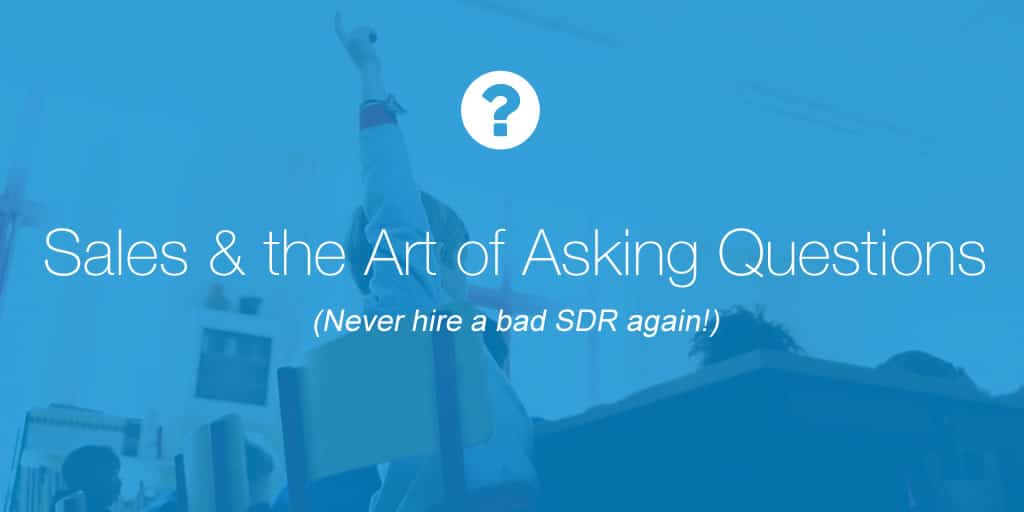 ?

Sales & the Art of Asking Questions

(Never hire a bad SDR again!)